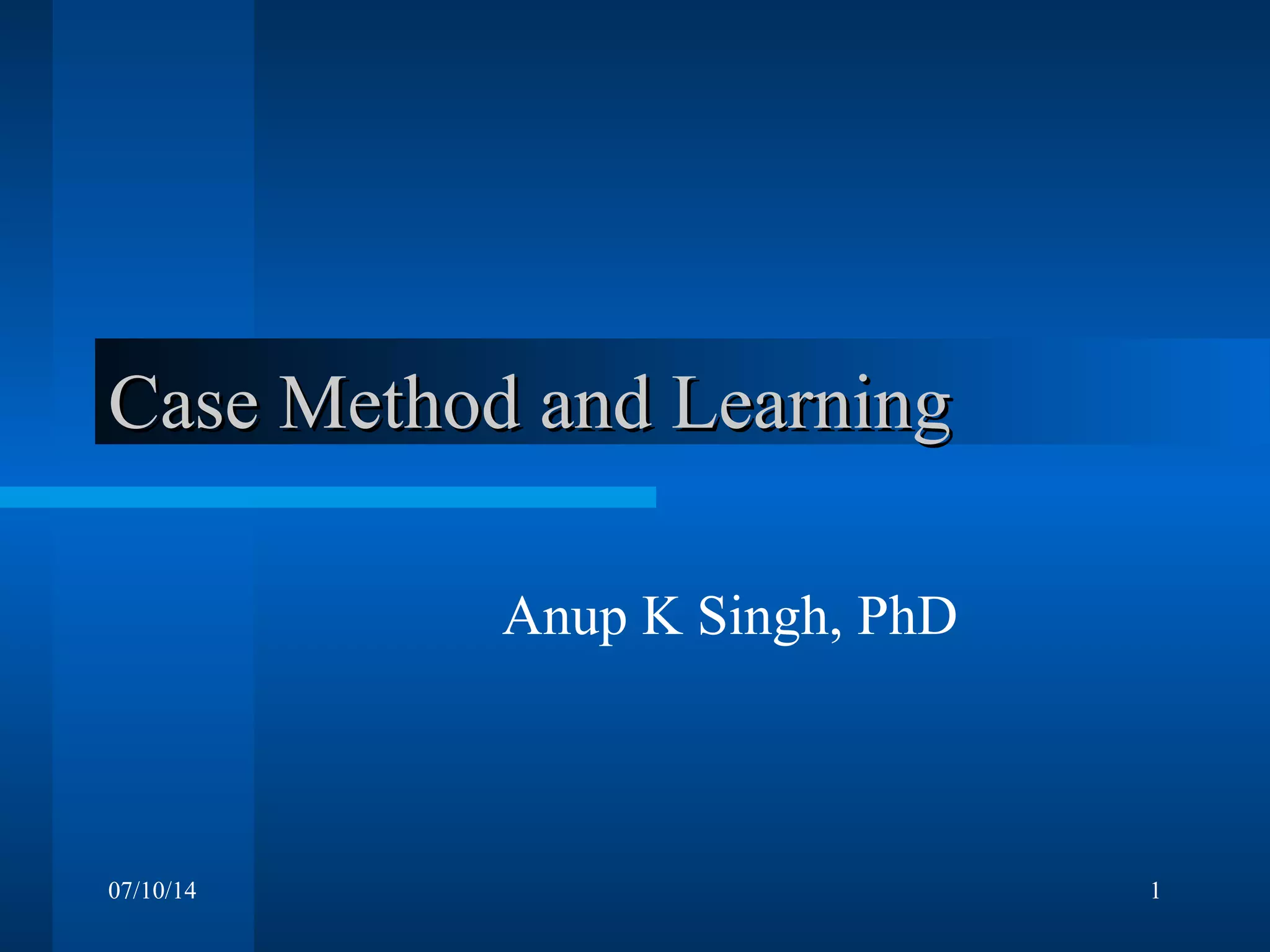 Case Method and Learning

Anup K Singh, PhD

07/10/14

1